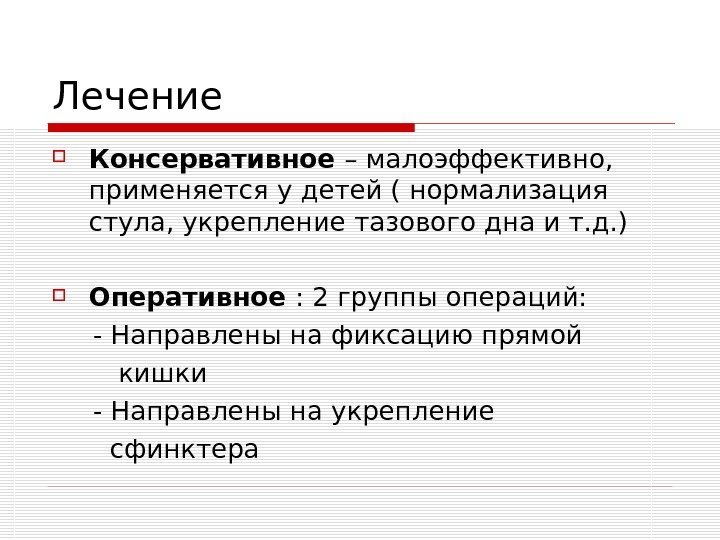 Лечение

Консервативное – малоэффективно, применяется у детей ( нормализация стула, укрепление тазового дна и т.д.)

Оперативное : 2 группы операций:
- Направлены на фиксацию прямой кишки
- Направлены на укрепление сфинктера